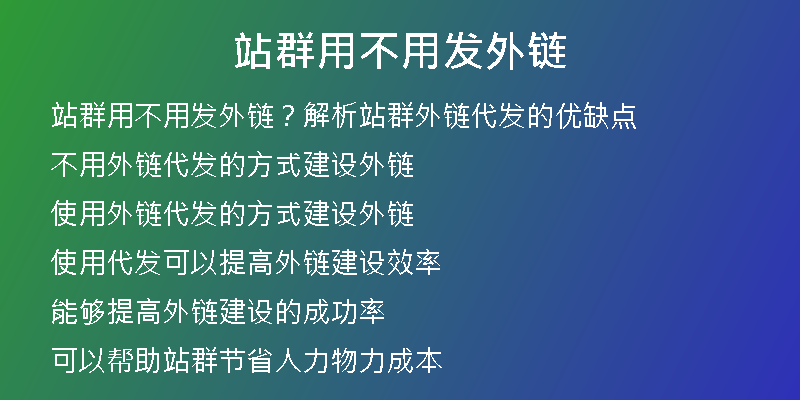 站群用不用发外链

站群用不用发外链？解析站群外链代发的优缺点

不用外链代发的方式建设外链

使用外链代发的方式建设外链

使用代发可以提高外链建设效率

能够提高外链建设的成功率

可以帮助站群节省人力物力成本